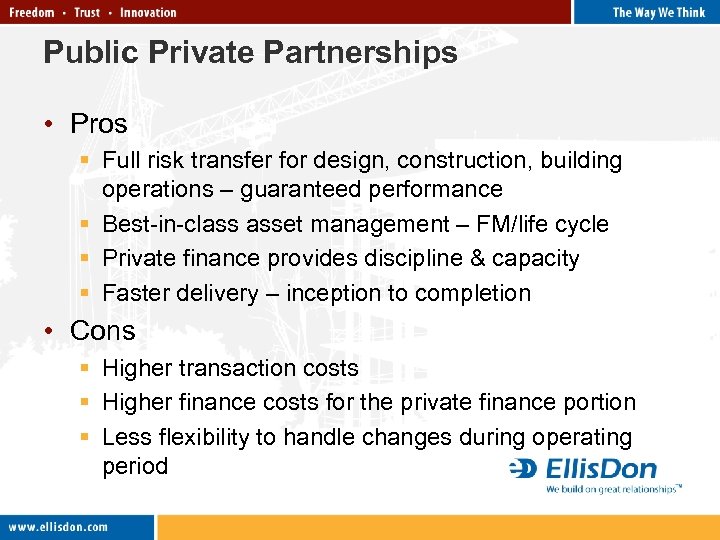 Freedom • Trust • Innovation

The Way We Think

Public Private Partnerships

• Pros
▪ Full risk transfer for design, construction, building operations – guaranteed performance
▪ Best-in-class asset management – FM/life cycle
▪ Private finance provides discipline & capacity
▪ Faster delivery – inception to completion

• Cons
▪ Higher transaction costs
▪ Higher finance costs for the private finance portion
▪ Less flexibility to handle changes during operating period

EllisDon
We build on great relationships™

www.ellisdon.com